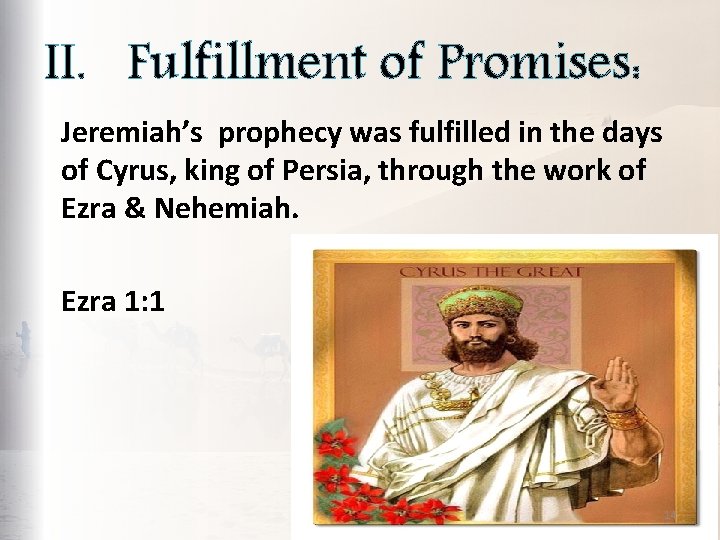 II. Fulfillment of Promises:

Jeremiah's prophecy was fulfilled in the days of Cyrus, king of Persia, through the work of Ezra & Nehemiah.

Ezra 1:1

CYRUS THE GREAT